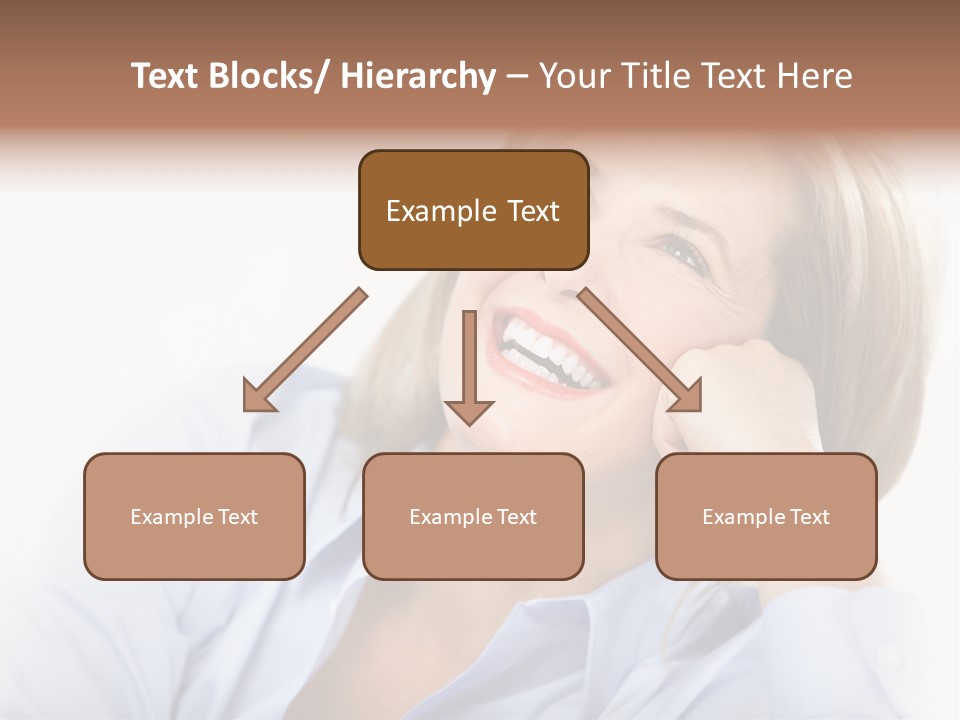 Text Blocks/ Hierarchy – Your Title Text Here

Example Text

Example Text

Example Text

Example Text